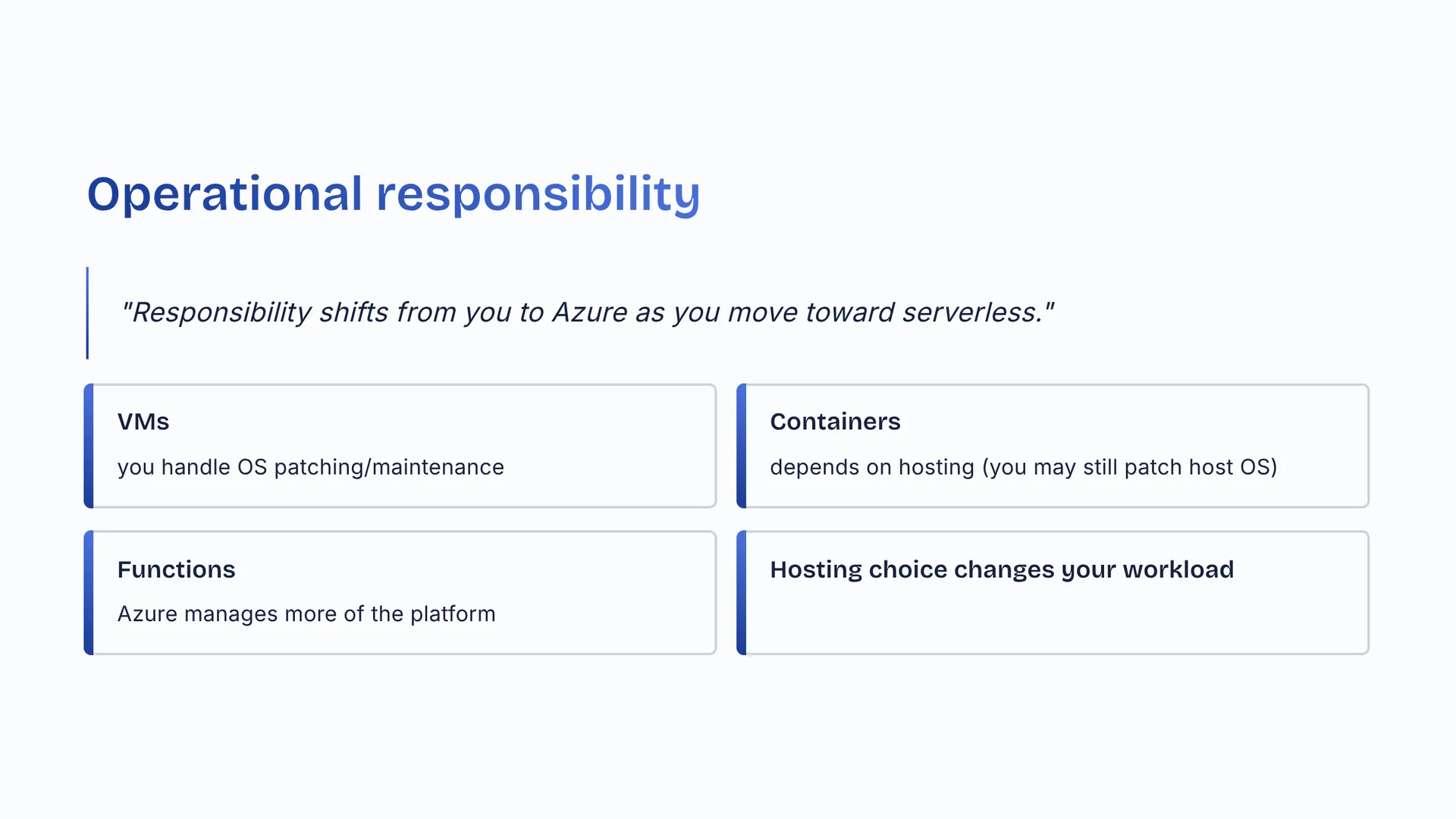 Operational responsibility

"Responsibility shifts from you to Azure as you move toward serverless."

VMs

you handle OS patching/maintenance

Containers

depends on hosting (you may still patch host OS)

Functions

Azure manages more of the platform

Hosting choice changes your workload